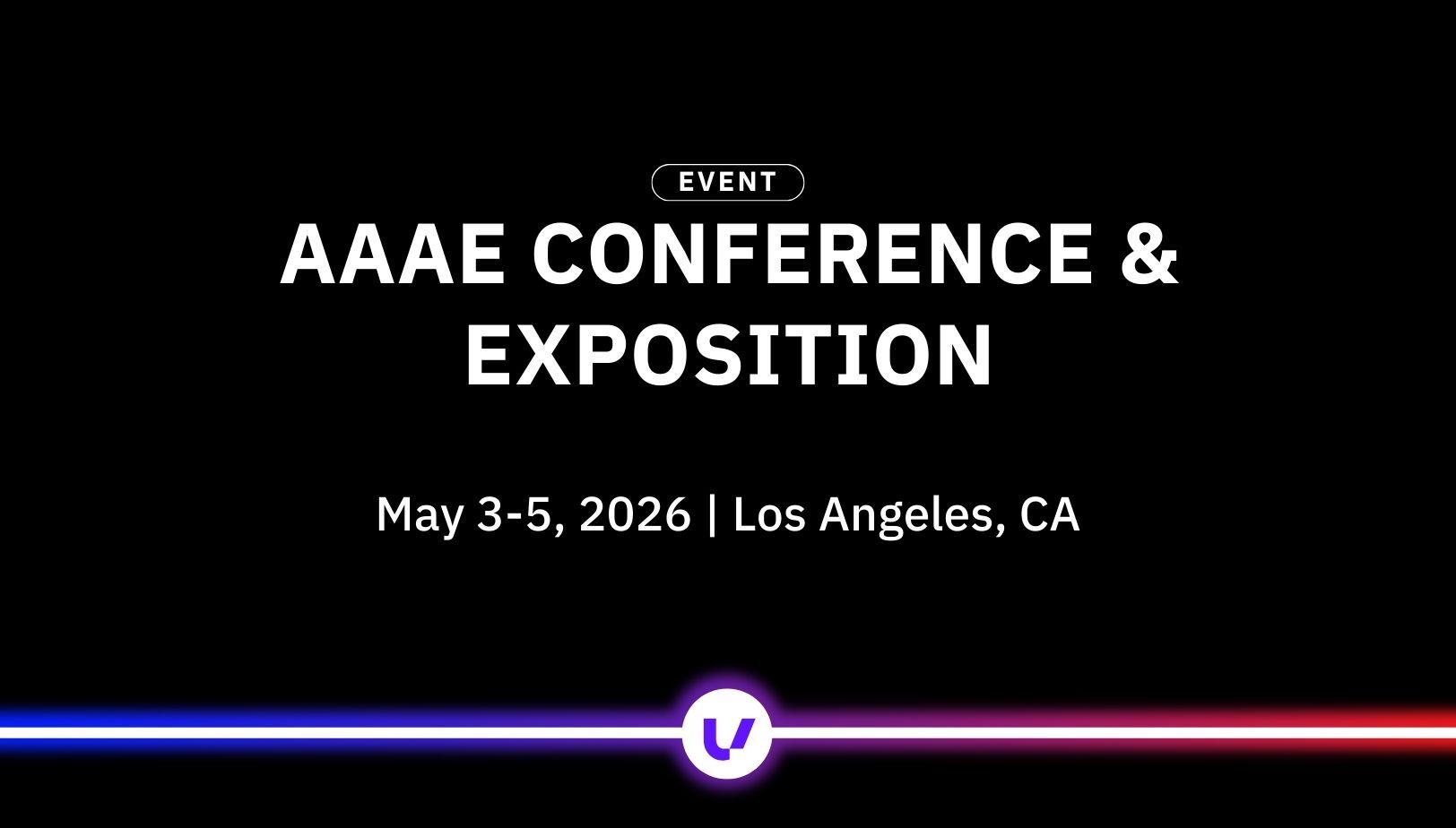 EVENT

AAAE CONFERENCE & EXPOSITION

May 3-5, 2026 | Los Angeles, CA